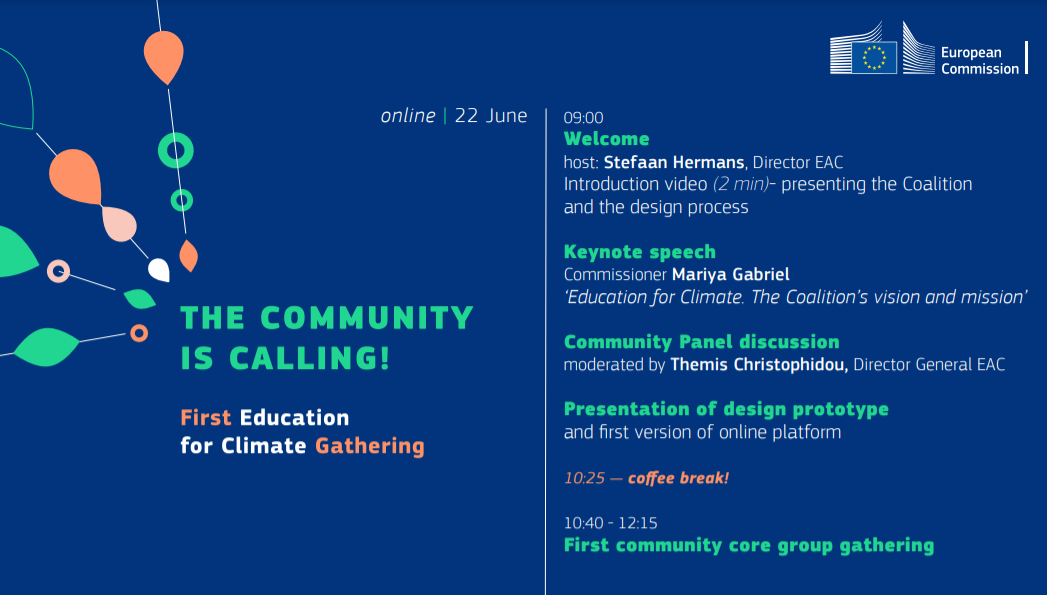 European Commission

online | 22 June

THE COMMUNITY IS CALLING!

First Education for Climate Gathering

09:00
Welcome
host: Stefaan Hermans, Director EAC
Introduction video (2 min)- presenting the Coalition and the design process

Keynote speech
Commissioner Mariya Gabriel
'Education for Climate. The Coalition's vision and mission'

Community Panel discussion
moderated by Themis Christophidou, Director General EAC

Presentation of design prototype
and first version of online platform

10:25 — coffee break!

10:40 - 12:15
First community core group gathering